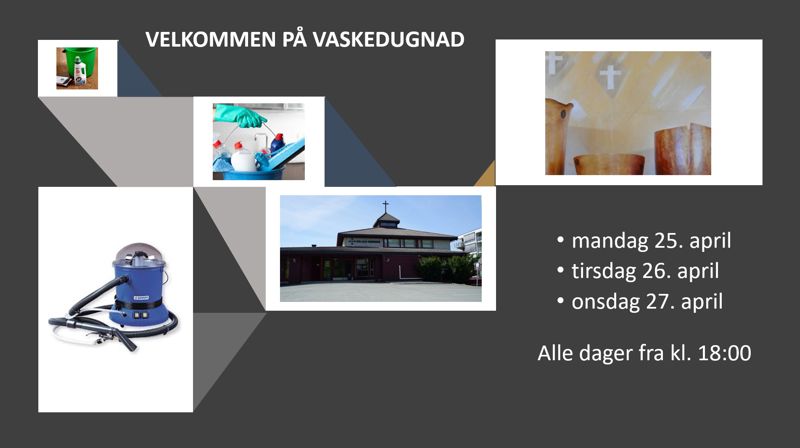 VELKOMMEN PÅ VASKEDUGNAD

• mandag 25. april
• tirsdag 26. april
• onsdag 27. april

Alle dager fra kl. 18:00